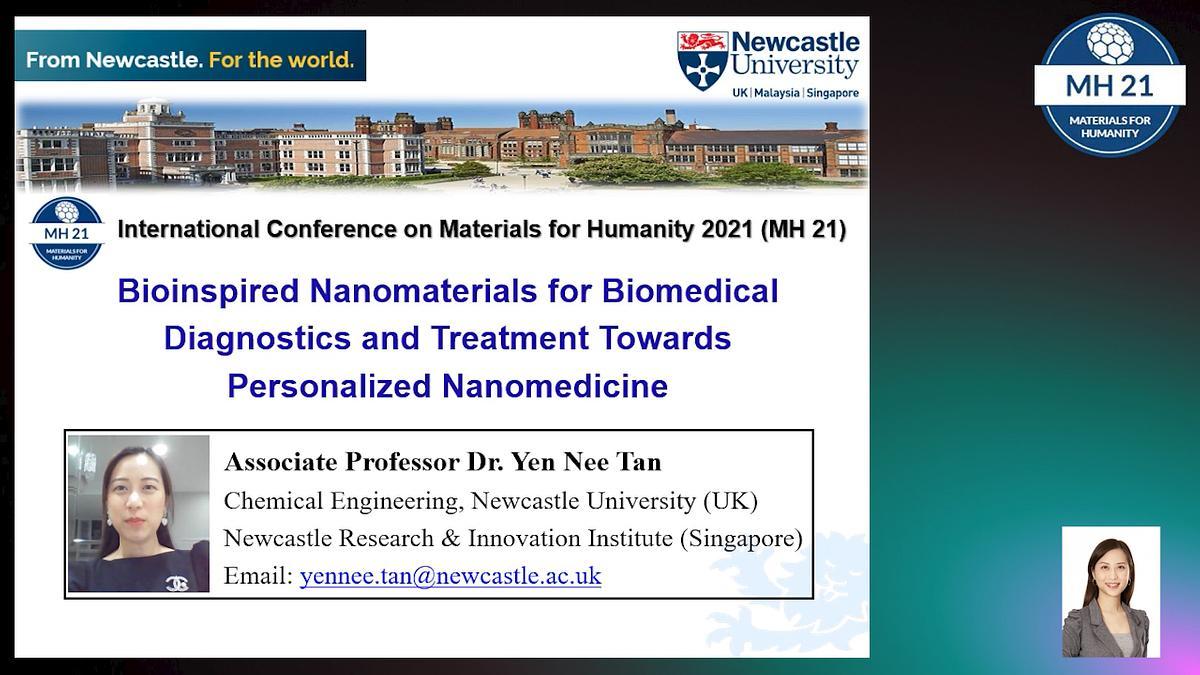 From Newcastle. For the world.

Newcastle University
UK | Malaysia | Singapore

MH 21
MATERIALS FOR HUMANITY

MH 21
MATERIALS FOR HUMANITY

International Conference on Materials for Humanity 2021 (MH 21)

Bioinspired Nanomaterials for Biomedical Diagnostics and Treatment Towards Personalized Nanomedicine

Associate Professor Dr. Yen Nee Tan
Chemical Engineering, Newcastle University (UK)
Newcastle Research & Innovation Institute (Singapore)
Email: yennee.tan@newcastle.ac.uk